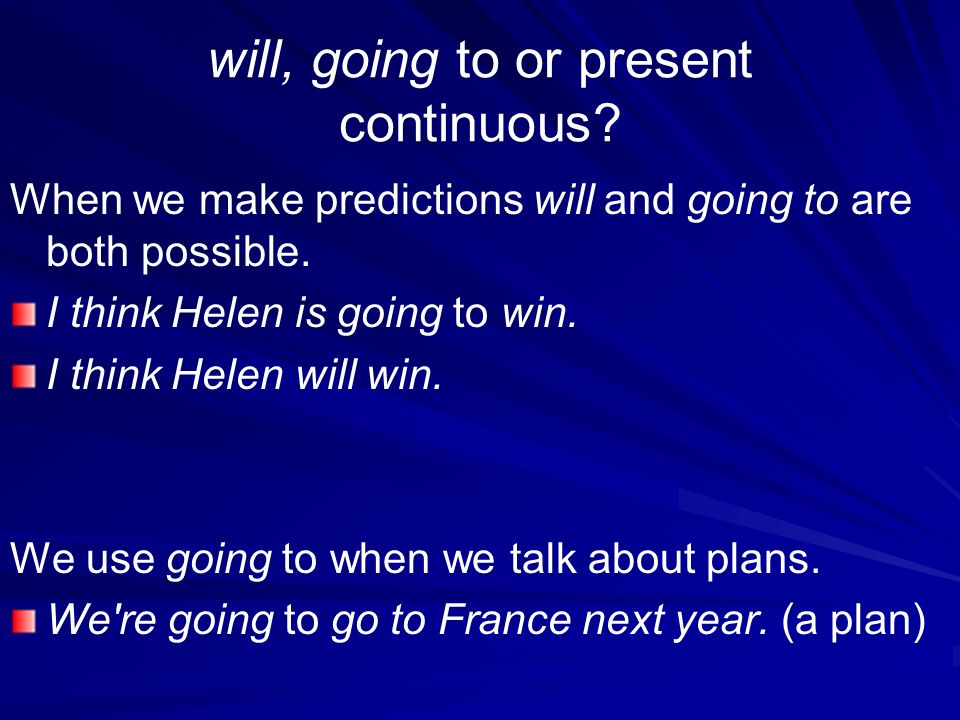 will, going to or present continuous?

When we make predictions will and going to are both possible.

I think Helen is going to win.

I think Helen will win.

We use going to when we talk about plans.

We're going to go to France next year. (a plan)